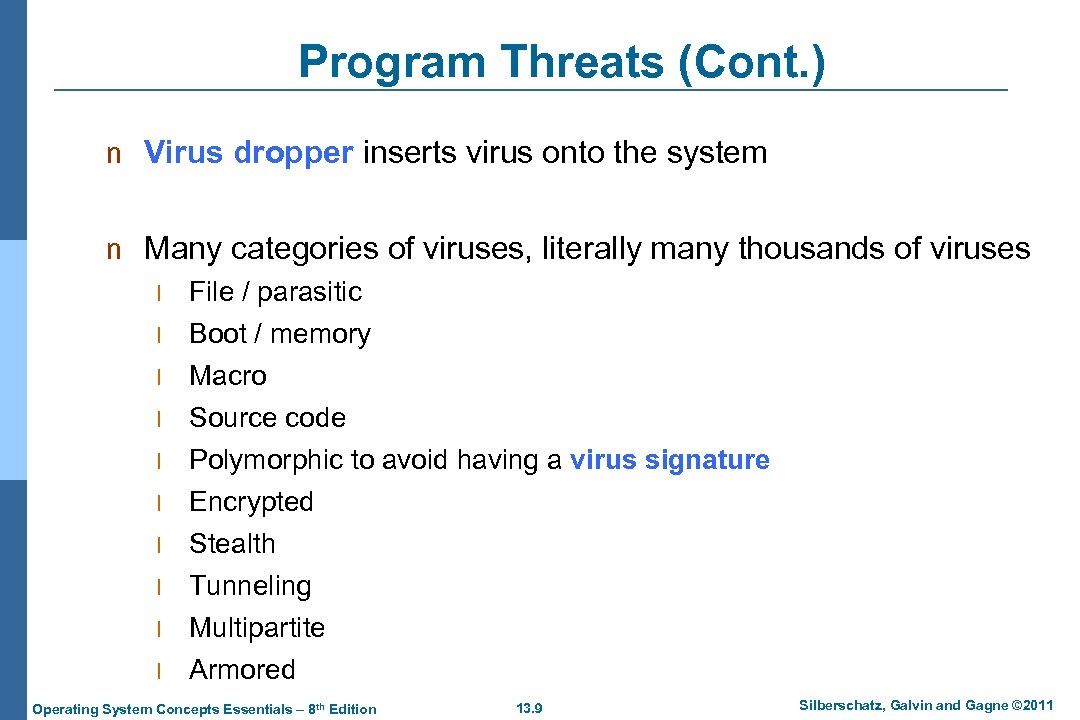 Program Threats (Cont.)

n Virus dropper inserts virus onto the system

n Many categories of viruses, literally many thousands of viruses

l File / parasitic
l Boot / memory
l Macro
l Source code
l Polymorphic to avoid having a virus signature
l Encrypted
l Stealth
l Tunneling
l Multipartite
l Armored

Operating System Concepts Essentials – 8th Edition 13.9 Silberschatz, Galvin and Gagne ©2011